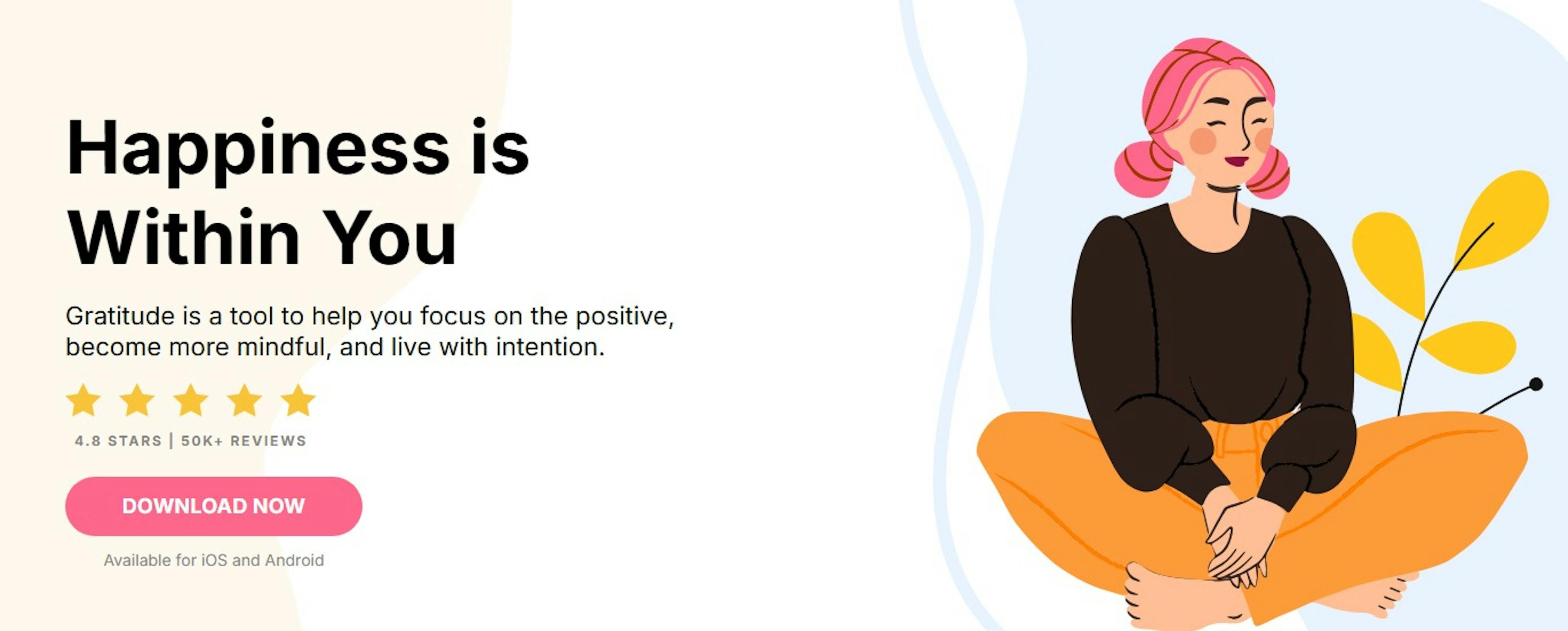 Happiness is Within You

Gratitude is a tool to help you focus on the positive, become more mindful, and live with intention.

4.8 STARS | 50K+ REVIEWS

DOWNLOAD NOW

Available for iOS and Android